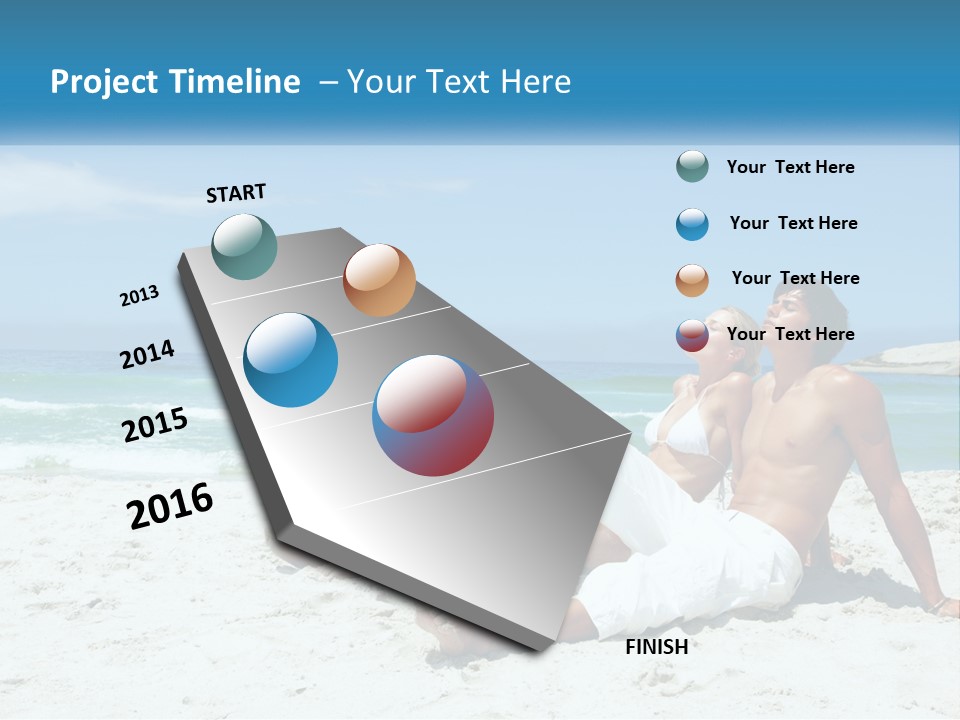 Project Timeline – Your Text Here

START

2013

2014

2015

2016

FINISH

Your Text Here

Your Text Here

Your Text Here

Your Text Here